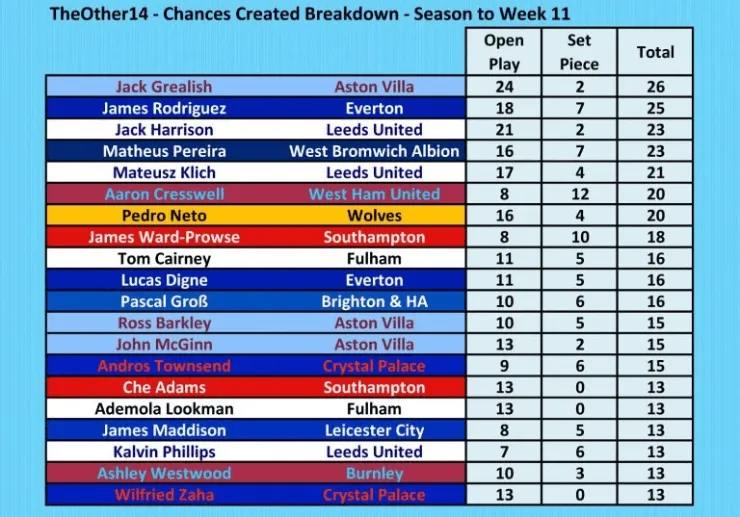 TheOther14 - Chances Created Breakdown - Season to Week 11

| | | Open Play | Set Piece | Total |
|---|---|---|---|---|
| Jack Grealish | Aston Villa | 24 | 2 | 26 |
| James Rodriguez | Everton | 18 | 7 | 25 |
| Jack Harrison | Leeds United | 21 | 2 | 23 |
| Matheus Pereira | West Bromwich Albion | 16 | 7 | 23 |
| Mateusz Klich | Leeds United | 17 | 4 | 21 |
| Aaron Cresswell | West Ham United | 8 | 12 | 20 |
| Pedro Neto | Wolves | 16 | 4 | 20 |
| James Ward-Prowse | Southampton | 8 | 10 | 18 |
| Tom Cairney | Fulham | 11 | 5 | 16 |
| Lucas Digne | Everton | 11 | 5 | 16 |
| Pascal Groß | Brighton & HA | 10 | 6 | 16 |
| Ross Barkley | Aston Villa | 10 | 5 | 15 |
| John McGinn | Aston Villa | 13 | 2 | 15 |
| Andros Townsend | Crystal Palace | 9 | 6 | 15 |
| Che Adams | Southampton | 13 | 0 | 13 |
| Ademola Lookman | Fulham | 13 | 0 | 13 |
| James Maddison | Leicester City | 8 | 5 | 13 |
| Kalvin Phillips | Leeds United | 7 | 6 | 13 |
| Ashley Westwood | Burnley | 10 | 3 | 13 |
| Wilfried Zaha | Crystal Palace | 13 | 0 | 13 |